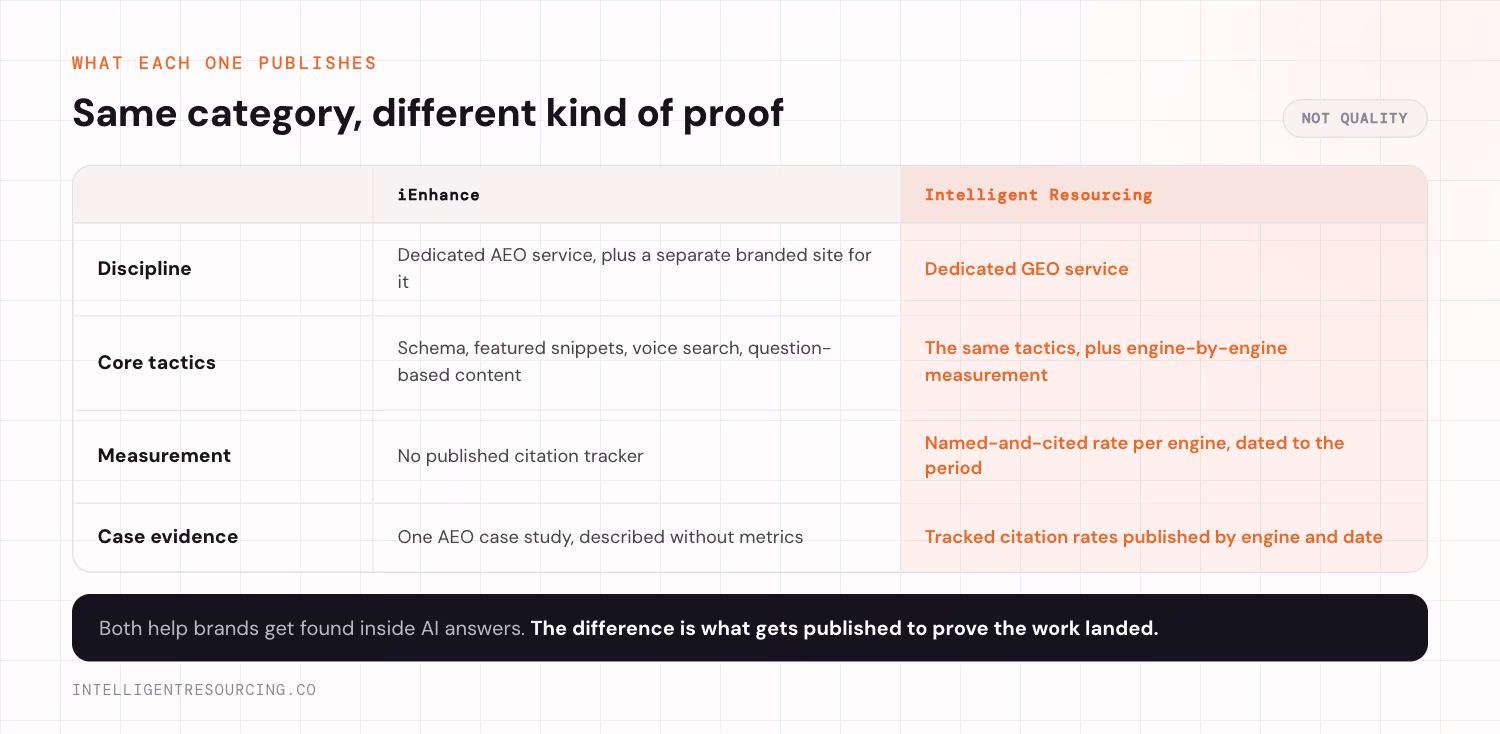 WHAT EACH ONE PUBLISHES

Same category, different kind of proof

NOT QUALITY

| | iEnhance | Intelligent Resourcing |
|---|---|---|
| Discipline | Dedicated AEO service, plus a separate branded site for it | Dedicated GEO service |
| Core tactics | Schema, featured snippets, voice search, question-based content | The same tactics, plus engine-by-engine measurement |
| Measurement | No published citation tracker | Named-and-cited rate per engine, dated to the period |
| Case evidence | One AEO case study, described without metrics | Tracked citation rates published by engine and date |

Both help brands get found inside AI answers. The difference is what gets published to prove the work landed.

INTELLIGENTRESOURCING.CO